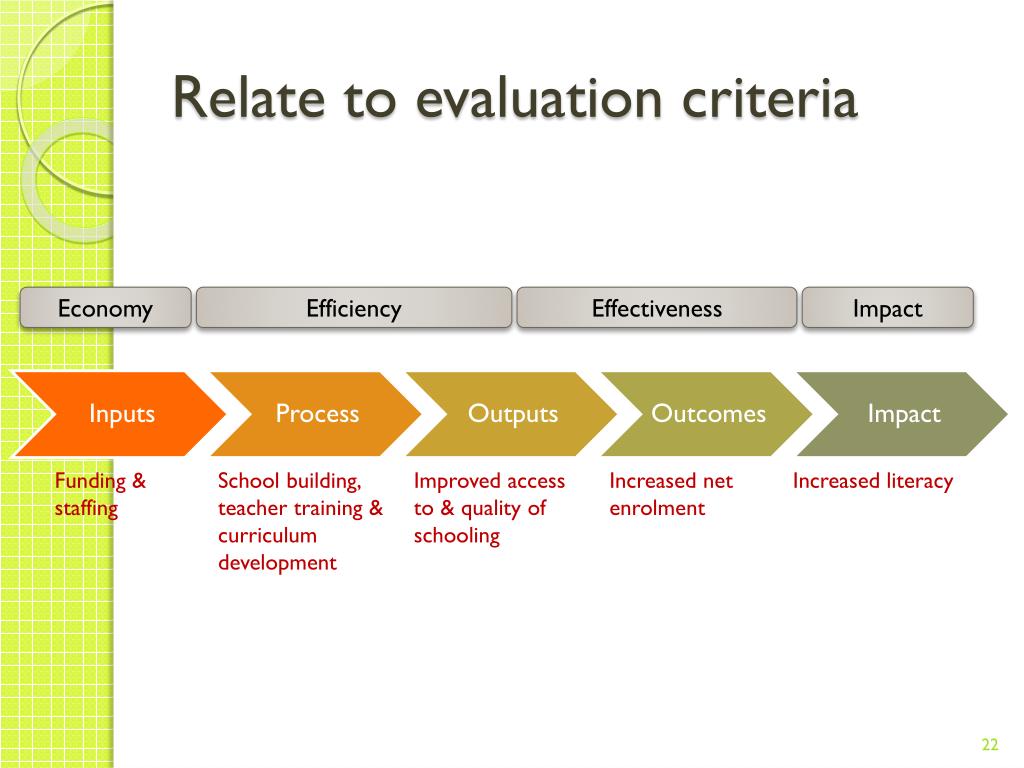 Relate to evaluation criteria

Economy

Efficiency

Effectiveness

Impact

Inputs

Process

Outputs

Outcomes

Impact

Funding & staffing

School building, teacher training & curriculum development

Improved access to & quality of schooling

Increased net enrolment

Increased literacy

22